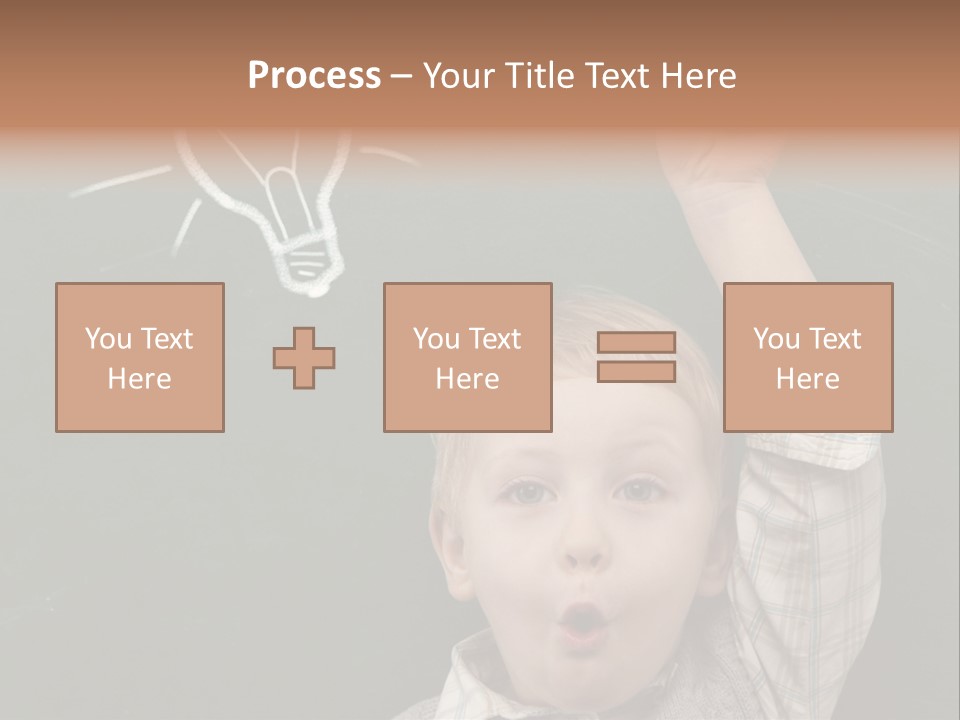 Process – Your Title Text Here

You Text Here

You Text Here

You Text Here